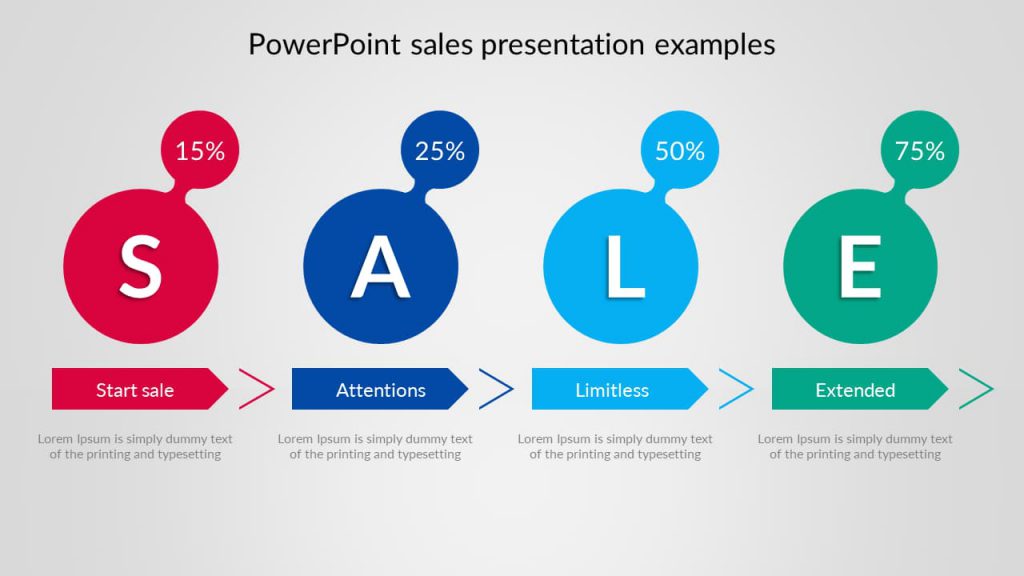 PowerPoint sales presentation examples

15%

S

Start sale

Lorem Ipsum is simply dummy text of the printing and typesetting

25%

A

Attentions

Lorem Ipsum is simply dummy text of the printing and typesetting

50%

L

Limitless

Lorem Ipsum is simply dummy text of the printing and typesetting

75%

E

Extended

Lorem Ipsum is simply dummy text of the printing and typesetting